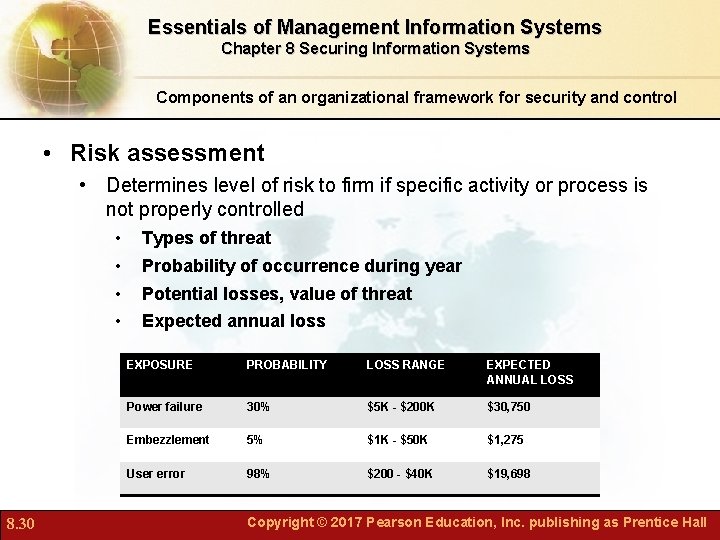 Essentials of Management Information Systems
Chapter 8 Securing Information Systems

Components of an organizational framework for security and control

• Risk assessment
  • Determines level of risk to firm if specific activity or process is not properly controlled
    • Types of threat
    • Probability of occurrence during year
    • Potential losses, value of threat
    • Expected annual loss

| EXPOSURE | PROBABILITY | LOSS RANGE | EXPECTED ANNUAL LOSS |
|---|---|---|---|
| Power failure | 30% | \$5K - \$200K | \$30,750 |
| Embezzlement | 5% | \$1K - \$50K | \$1,275 |
| User error | 98% | \$200 - \$40K | \$19,698 |

8.30 Copyright © 2017 Pearson Education, Inc. publishing as Prentice Hall